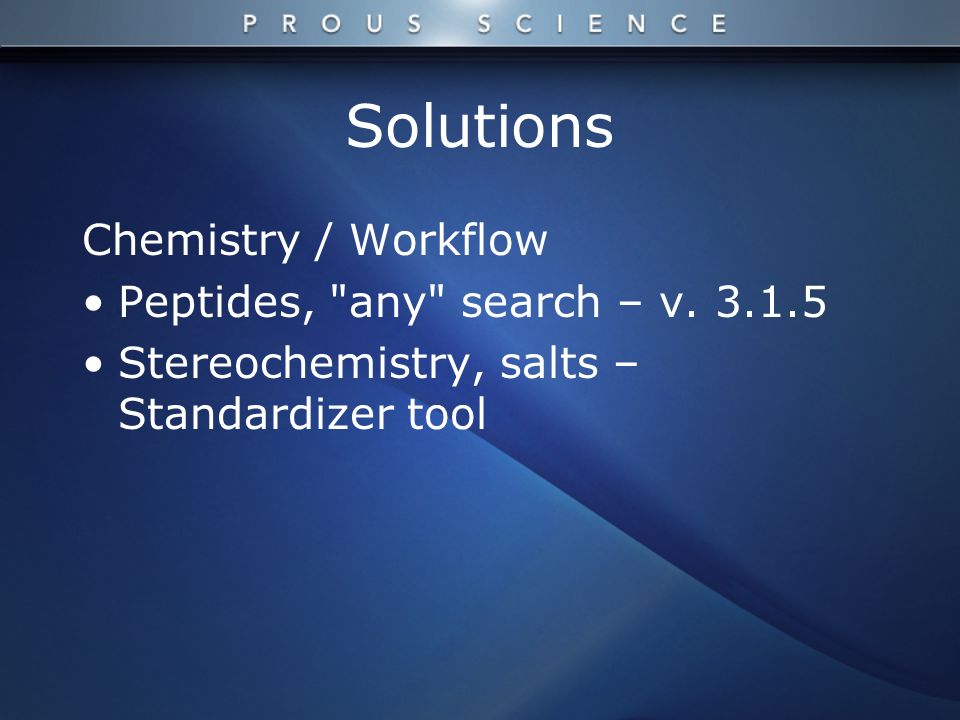 PROUS SCIENCE

Solutions

Chemistry / Workflow

• Peptides, "any" search – v. 3.1.5
• Stereochemistry, salts – Standardizer tool